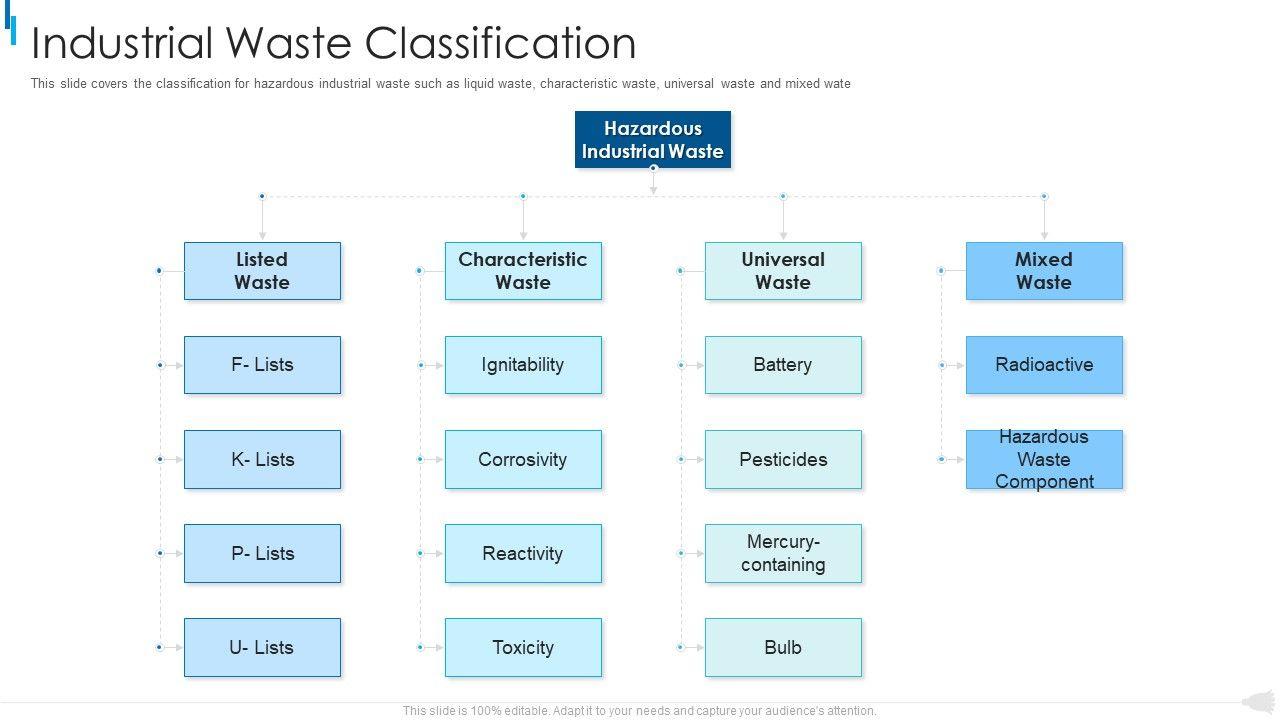 Industrial Waste Classification

This slide covers the classification for hazardous industrial waste such as liquid waste, characteristic waste, universal waste and mixed wate

Hazardous Industrial Waste

Listed Waste

F- Lists

K- Lists

P- Lists

U- Lists

Characteristic Waste

Ignitability

Corrosivity

Reactivity

Toxicity

Universal Waste

Battery

Pesticides

Mercury-containing

Bulb

Mixed Waste

Radioactive

Hazardous Waste Component

This slide is 100% editable. Adapt it to your needs and capture your audience's attention.